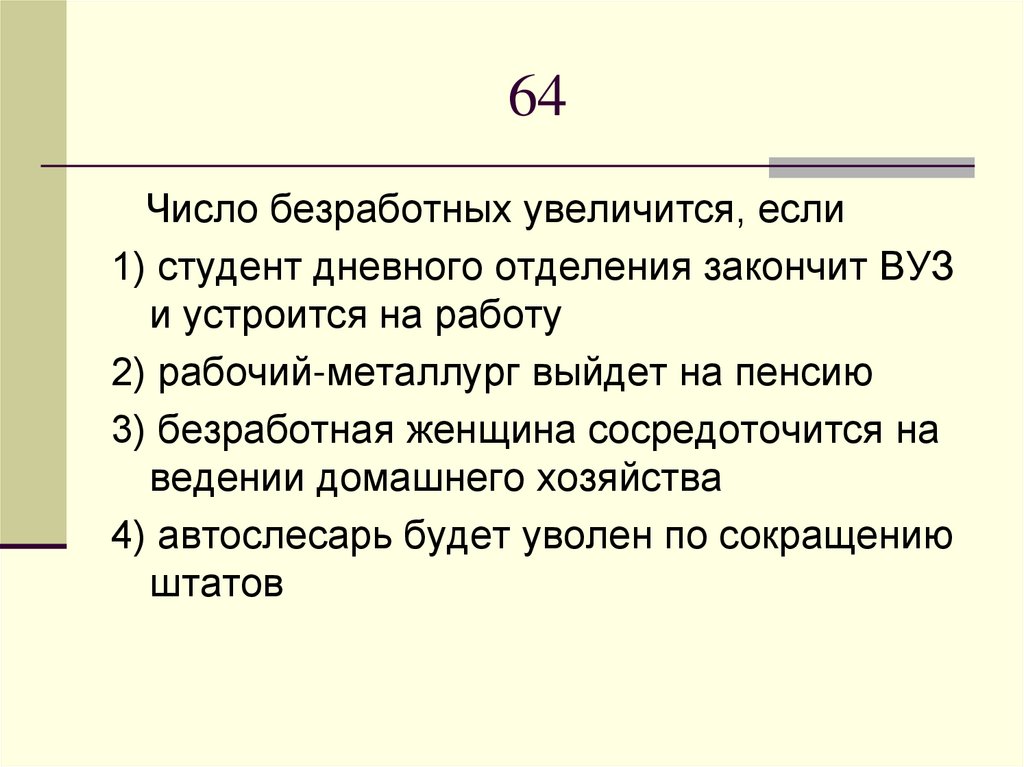 64

Число безработных увеличится, если

1) студент дневного отделения закончит ВУЗ и устроится на работу

2) рабочий-металлург выйдет на пенсию

3) безработная женщина сосредоточится на ведении домашнего хозяйства

4) автослесарь будет уволен по сокращению штатов